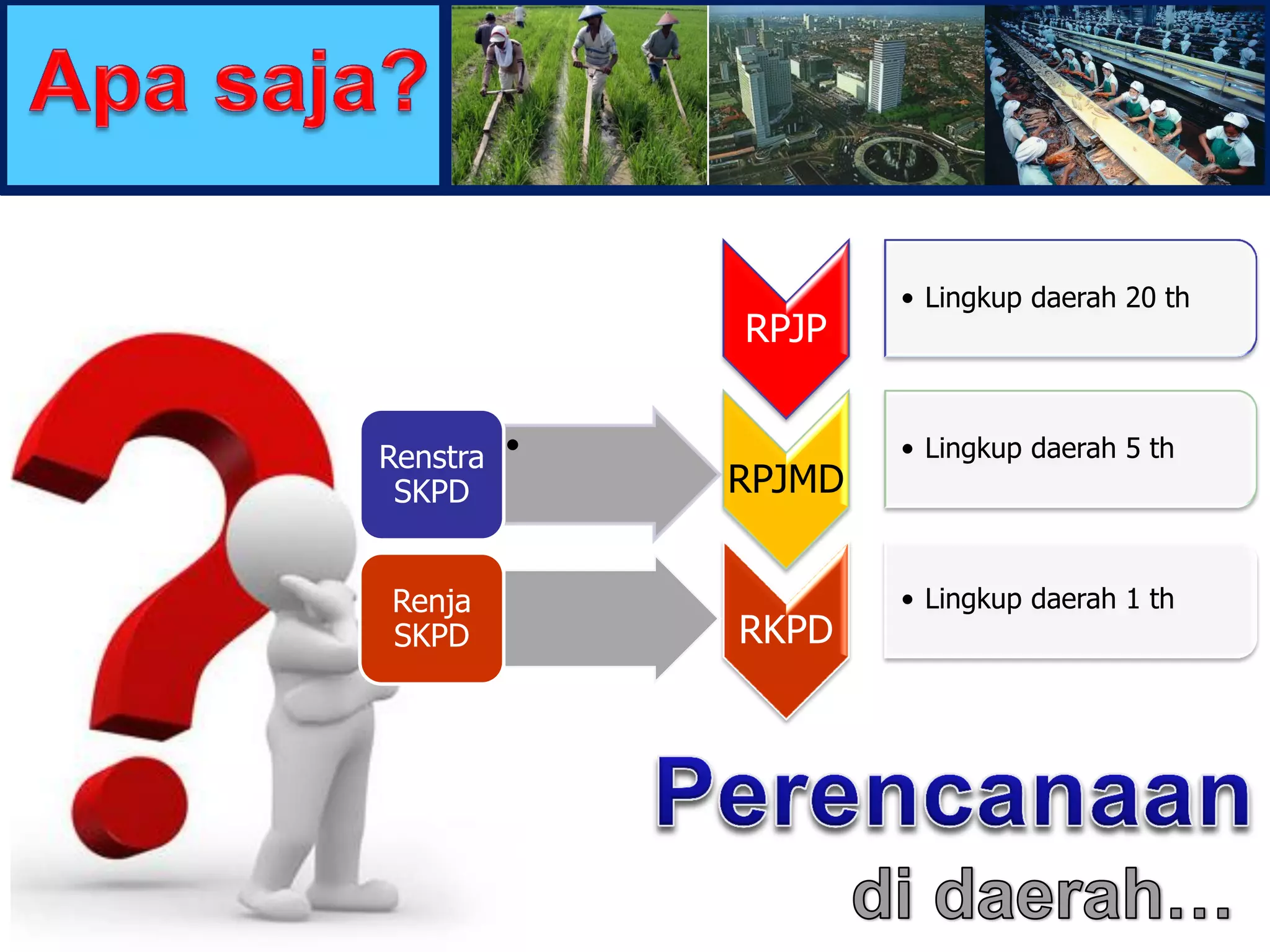 Apa saja?

RPJP

• Lingkup daerah 20 th

Renstra SKPD

•

RPJMD

• Lingkup daerah 5 th

Renja SKPD

RKPD

• Lingkup daerah 1 th

Perencanaan

di daerah...